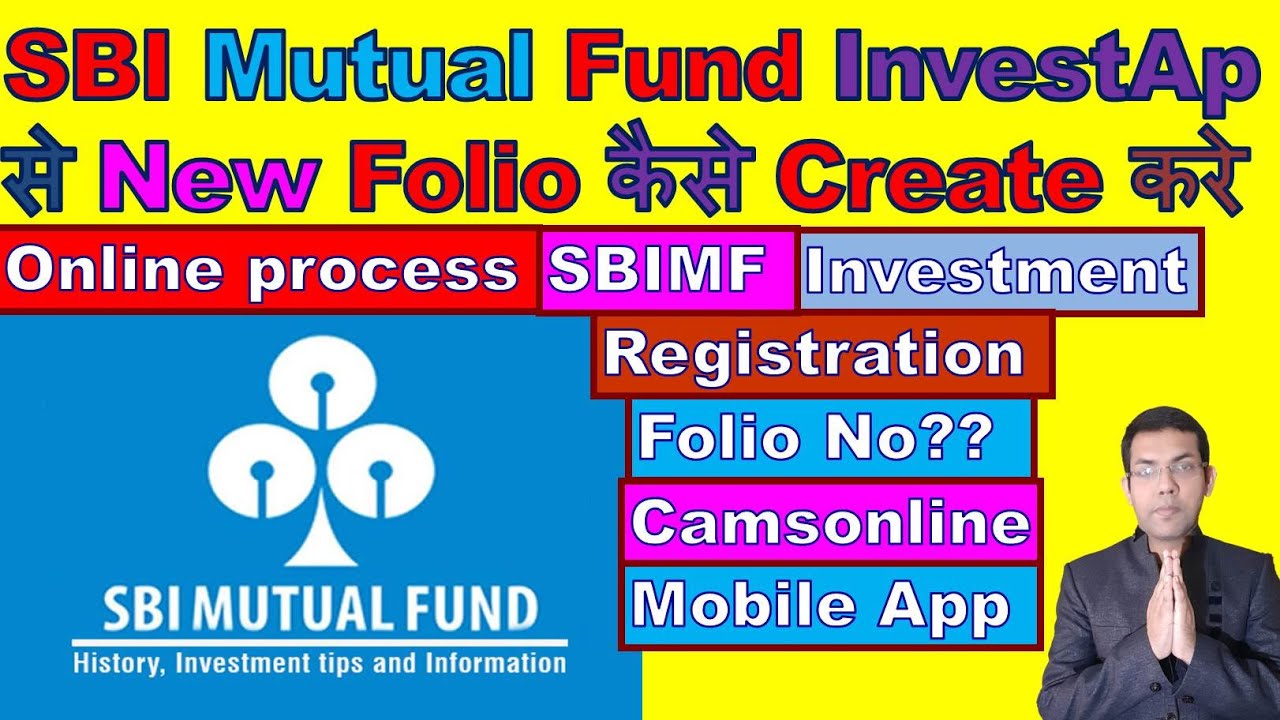 SBI Mutual Fund InvestAp
से New Folio कैसे Create करे

Online process SBIMF Investment

Registration

Folio No??

Camsonline

Mobile App

SBI MUTUAL FUND
History, Investment tips and Information